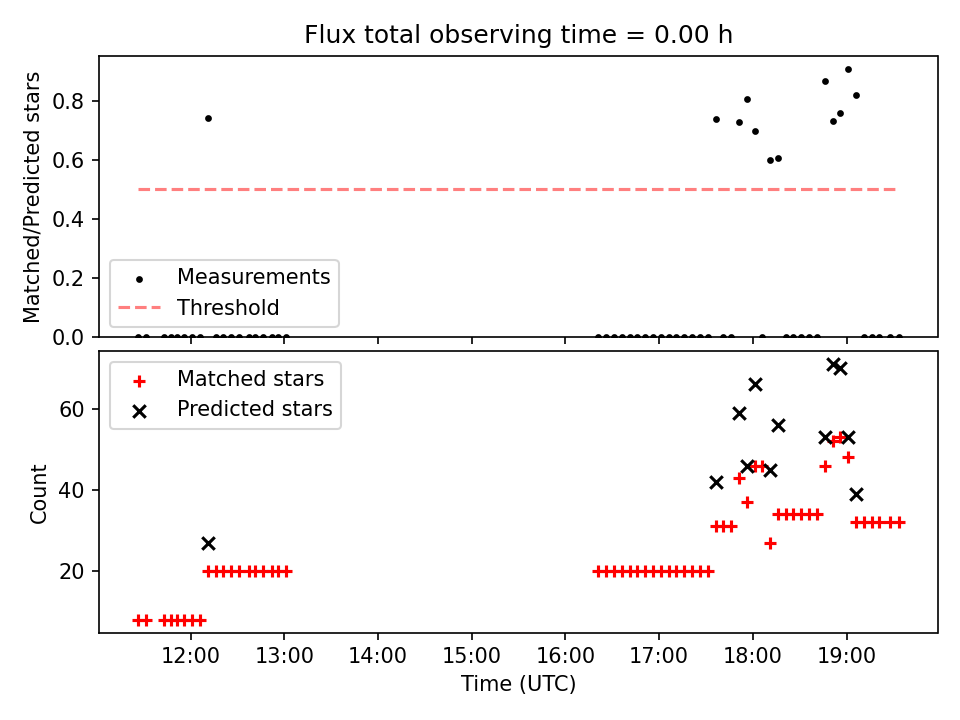 Flux total observing time = 0.00 h

Matched/Predicted stars

0.8
0.6
0.4
0.2
0.0

Measurements
Threshold

Matched stars
Predicted stars

Count

60
40
20

12:00
13:00
14:00
15:00
16:00
17:00
18:00
19:00

Time (UTC)